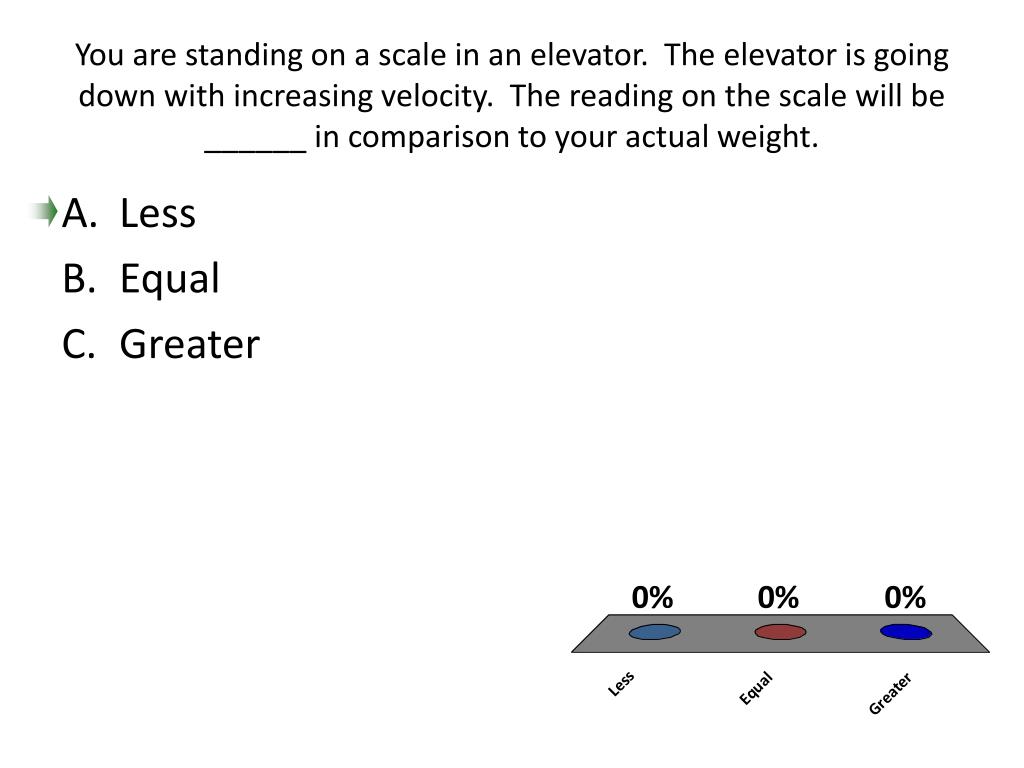 You are standing on a scale in an elevator. The elevator is going down with increasing velocity. The reading on the scale will be ______ in comparison to your actual weight.

A. Less
B. Equal
C. Greater

0%
0%
0%

Less
Equal
Greater